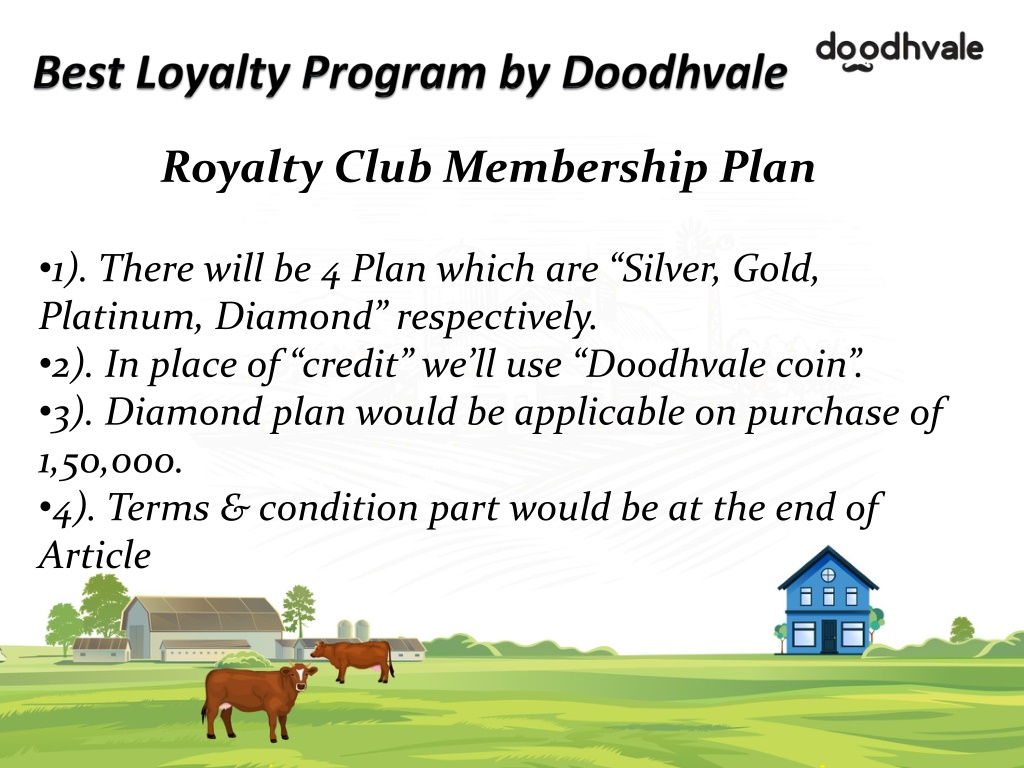 Best Loyalty Program by Doodhvale

doodhvale

Royalty Club Membership Plan

•1). There will be 4 Plan which are “Silver, Gold, Platinum, Diamond” respectively.
•2). In place of “credit” we’ll use “Doodhvale coin”.
•3). Diamond plan would be applicable on purchase of 1,50,000.
•4). Terms & condition part would be at the end of Article